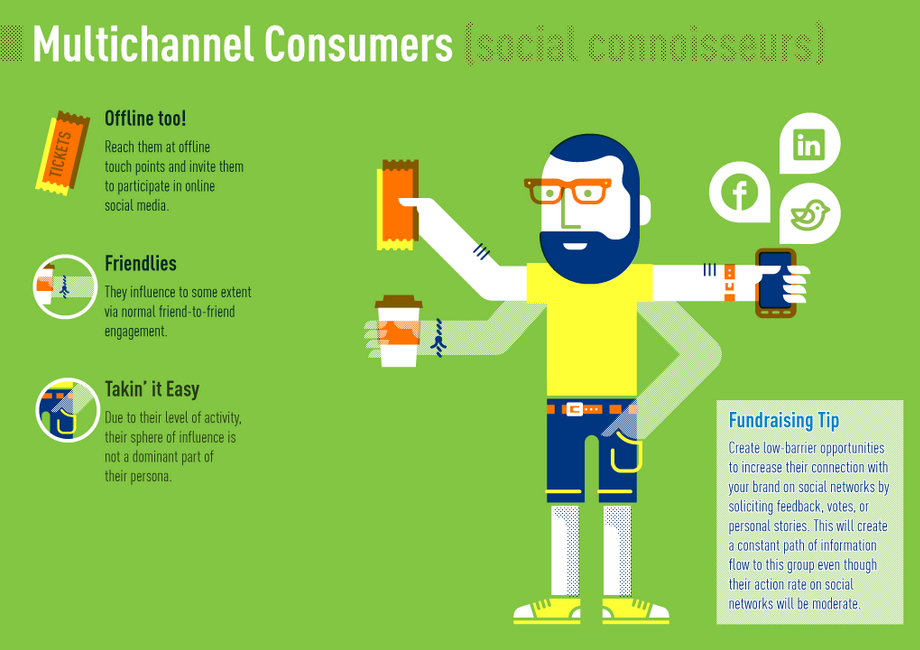 Multichannel Consumers (social connoisseurs)

TICKETS

Offline too!
Reach them at offline touch points and invite them to participate in online social media.

Friendlies
They influence to some extent via normal friend-to-friend engagement.

Takin' it Easy
Due to their level of activity, their sphere of influence is not a dominant part of their persona.

in

f

Fundraising Tip
Create low-barrier opportunities to increase their connection with your brand on social networks by soliciting feedback, votes, or personal stories. This will create a constant path of information flow to this group even though their action rate on social networks will be moderate.